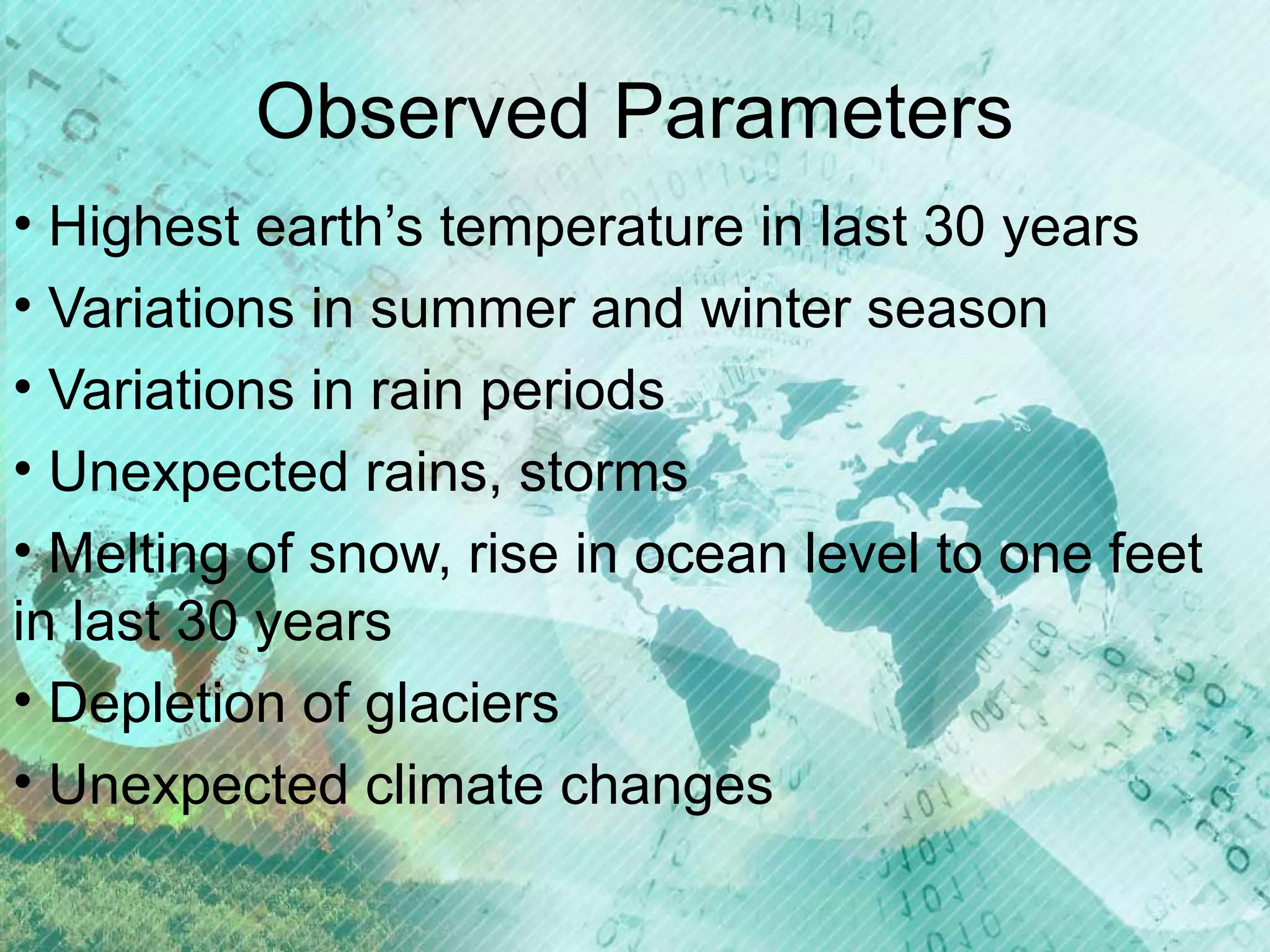 Observed Parameters

• Highest earth’s temperature in last 30 years
• Variations in summer and winter season
• Variations in rain periods
• Unexpected rains, storms
• Melting of snow, rise in ocean level to one feet in last 30 years
• Depletion of glaciers
• Unexpected climate changes